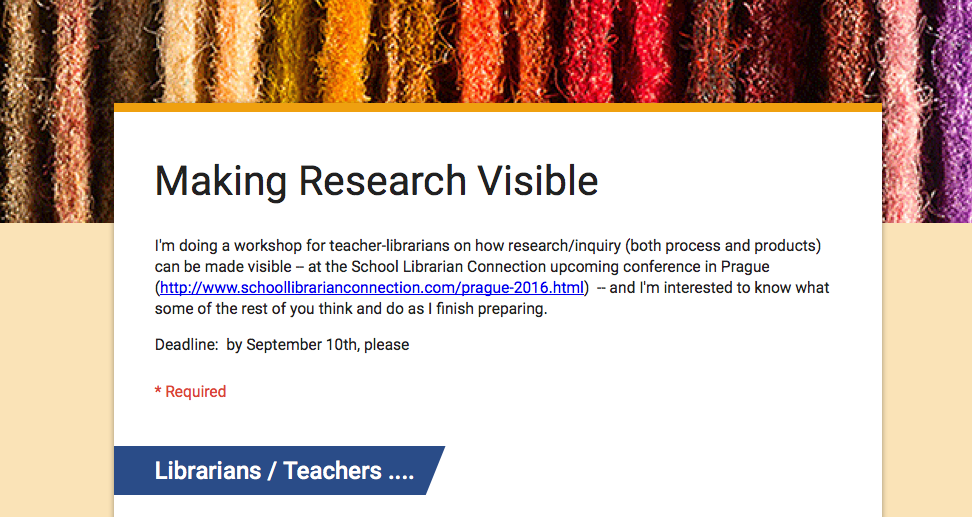 Making Research Visible

I'm doing a workshop for teacher-librarians on how research/inquiry (both process and products) can be made visible -- at the School Librarian Connection upcoming conference in Prague (http://www.schoollibrarianconnection.com/prague-2016.html) -- and I'm interested to know what some of the rest of you think and do as I finish preparing.

Deadline: by September 10th, please

* Required

Librarians / Teachers ....